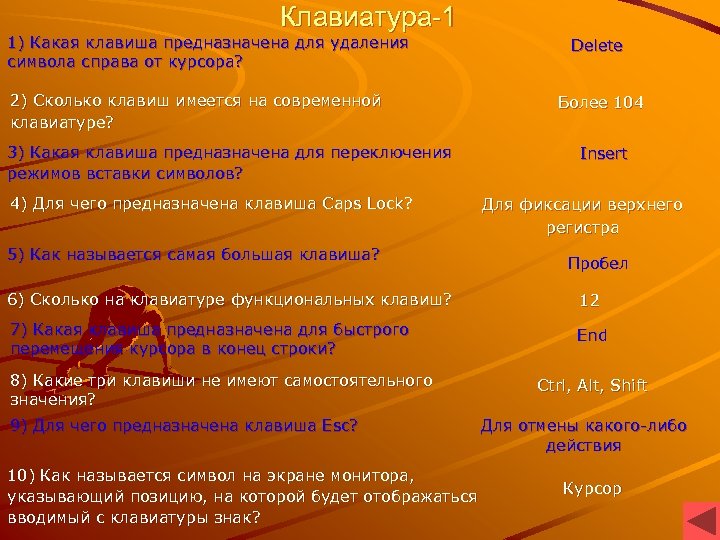 Клавиатура-1

1) Какая клавиша предназначена для удаления символа справа от курсора?

Delete

2) Сколько клавиш имеется на современной клавиатуре?

Более 104

3) Какая клавиша предназначена для переключения режимов вставки символов?

Insert

4) Для чего предназначена клавиша Caps Lock?

Для фиксации верхнего регистра

5) Как называется самая большая клавиша?

Пробел

6) Сколько на клавиатуре функциональных клавиш?

12

7) Какая клавиша предназначена для быстрого перемещения курсора в конец строки?

End

8) Какие три клавиши не имеют самостоятельного значения?

Ctrl, Alt, Shift

9) Для чего предназначена клавиша Esc?

Для отмены какого-либо действия

10) Как называется символ на экране монитора, указывающий позицию, на которой будет отображаться вводимый с клавиатуры знак?

Курсор